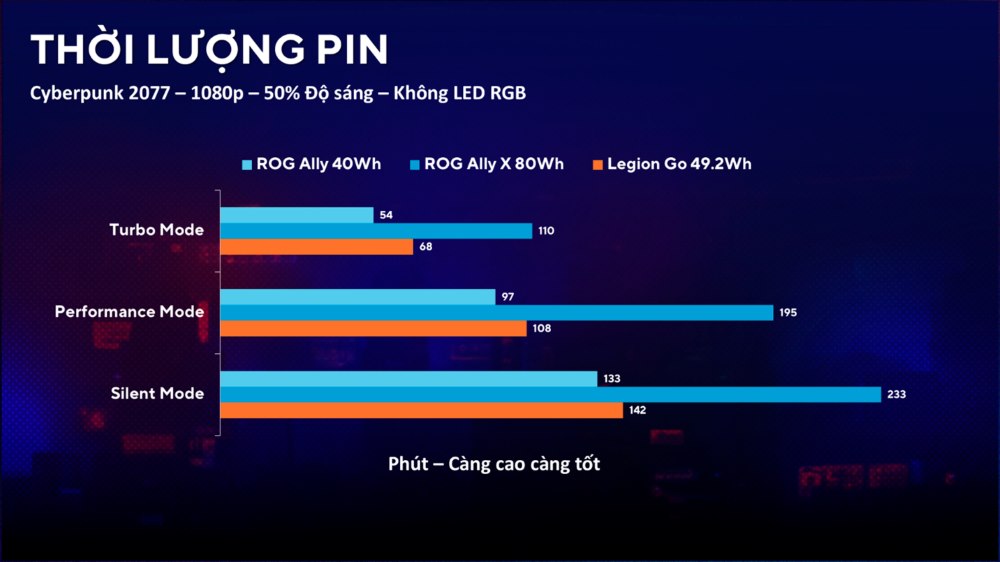 THỜI LƯỢNG PIN

Cyberpunk 2077 – 1080p – 50% Độ sáng – Không LED RGB

ROG Ally 40Wh   ROG Ally X 80Wh   Legion Go 49.2Wh

Turbo Mode
54
110
68

Performance Mode
97
195
108

Silent Mode
133
233
142

Phút – Càng cao càng tốt